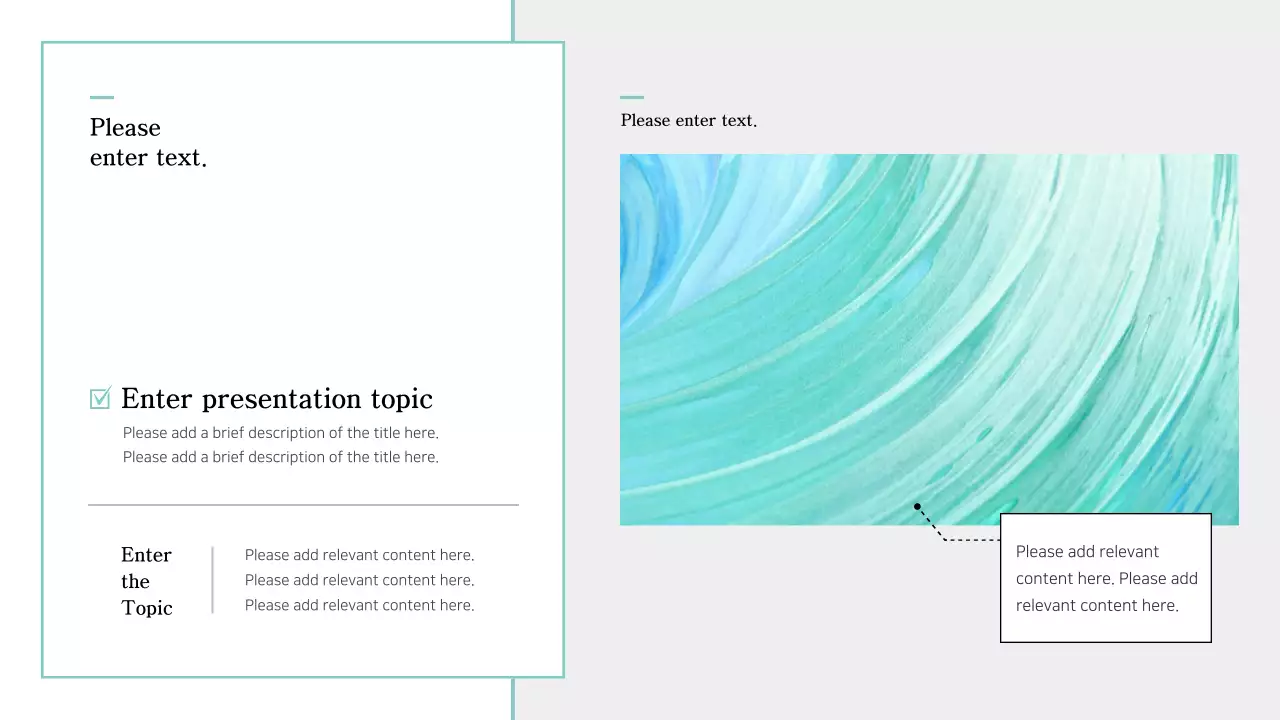 Please
enter text.

Enter presentation topic
Please add a brief description of the title here.
Please add a brief description of the title here.

Enter the Topic

Please add relevant content here.
Please add relevant content here.
Please add relevant content here.

Please enter text.

Please add relevant content here. Please add relevant content here.